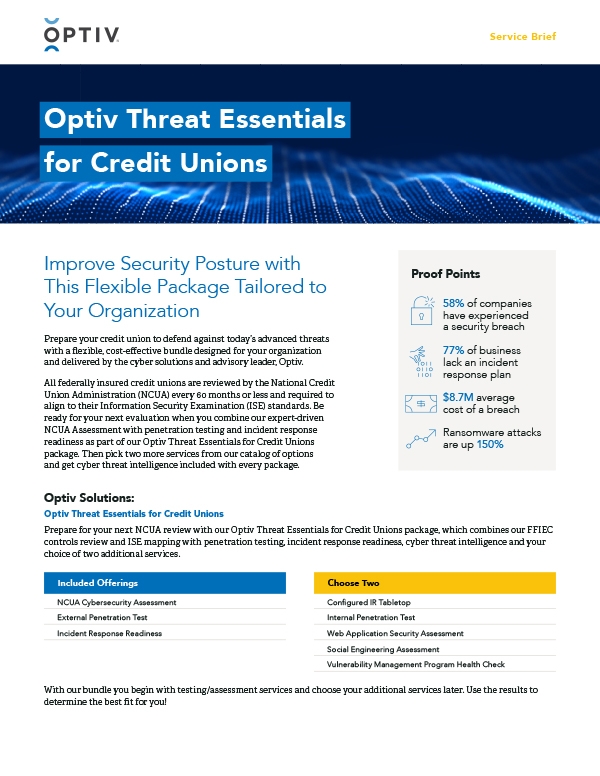 OPTIV

Service Brief

Optiv Threat Essentials for Credit Unions

Improve Security Posture with This Flexible Package Tailored to Your Organization

Prepare your credit union to defend against today's advanced threats with a flexible, cost-effective bundle designed for your organization and delivered by the cyber solutions and advisory leader, Optiv.

All federally insured credit unions are reviewed by the National Credit Union Administration (NCUA) every 60 months or less and required to align to their Information Security Examination (ISE) standards. Be ready for your next evaluation when you combine our expert-driven NCUA Assessment with penetration testing and incident response readiness as part of our Optiv Threat Essentials for Credit Unions package. Then pick two more services from our catalog of options and get cyber threat intelligence included with every package.

Proof Points

58% of companies have experienced a security breach

77% of business lack an incident response plan

$8.7M average cost of a breach

Ransomware attacks are up 150%

Optiv Solutions:

Optiv Threat Essentials for Credit Unions

Prepare for your next NCUA review with our Optiv Threat Essentials for Credit Unions package, which combines our FFIEC controls review and ISE mapping with penetration testing, incident response readiness, cyber threat intelligence and your choice of two additional services.

| Included Offerings |
|---|
| NCUA Cybersecurity Assessment |
| External Penetration Test |
| Incident Response Readiness |

| Choose Two |
|---|
| Configured IR Tabletop |
| Internal Penetration Test |
| Web Application Security Assessment |
| Social Engineering Assessment |
| Vulnerability Management Program Health Check |

With our bundle you begin with testing/assessment services and choose your additional services later. Use the results to determine the best fit for you!